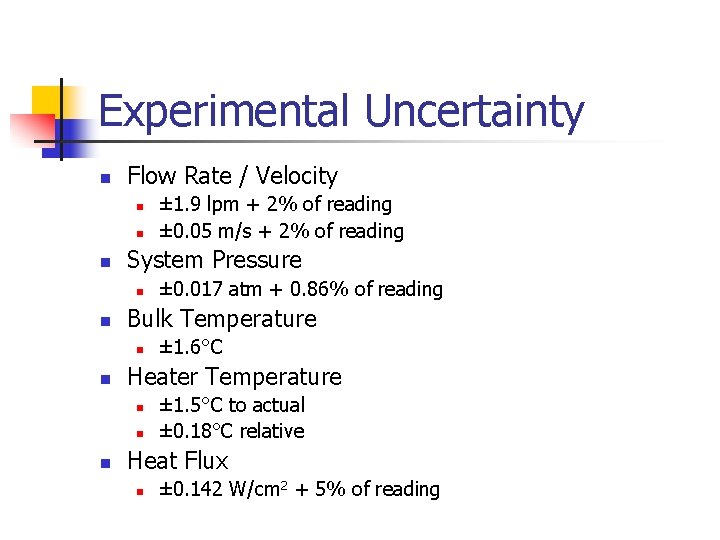 Experimental Uncertainty

- Flow Rate / Velocity
  - ±1.9 lpm + 2% of reading
  - ±0.05 m/s + 2% of reading
- System Pressure
  - ±0.017 atm + 0.86% of reading
- Bulk Temperature
  - ±1.6°C
- Heater Temperature
  - ±1.5°C to actual
  - ±0.18°C relative
- Heat Flux
  - ±0.142 W/cm$^2$ + 5% of reading